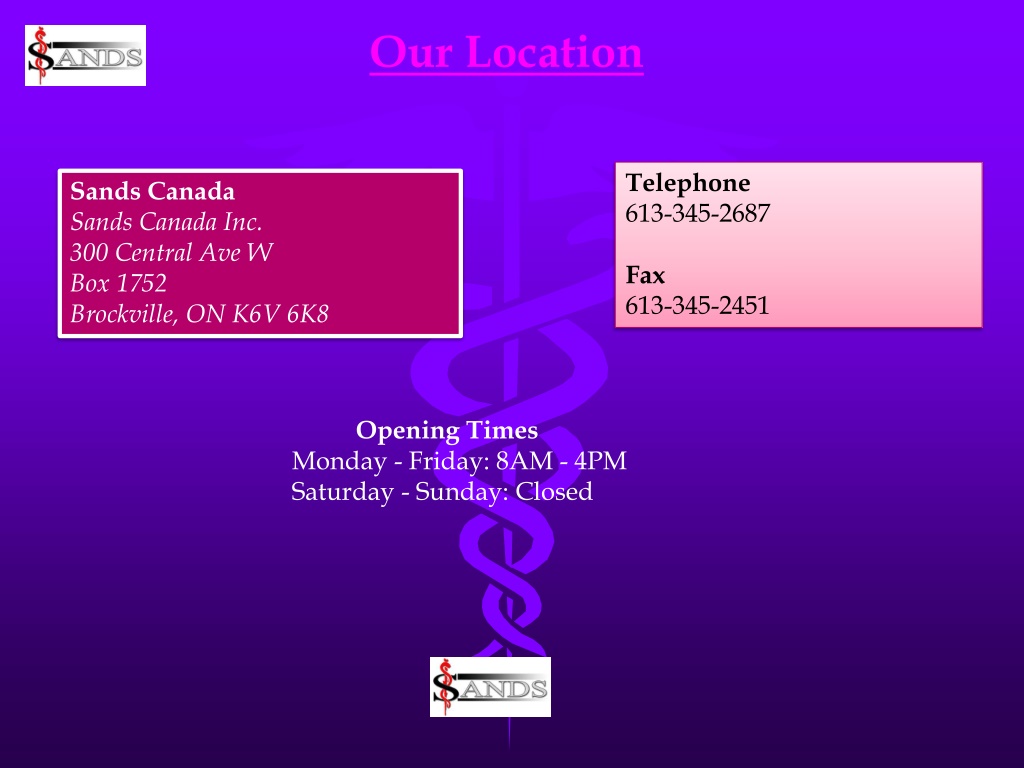 SANDS

Our Location

Sands Canada
Sands Canada Inc.
300 Central Ave W
Box 1752
Brockville, ON K6V 6K8

Telephone
613-345-2687

Fax
613-345-2451

Opening Times
Monday - Friday: 8AM - 4PM
Saturday - Sunday: Closed

SANDS